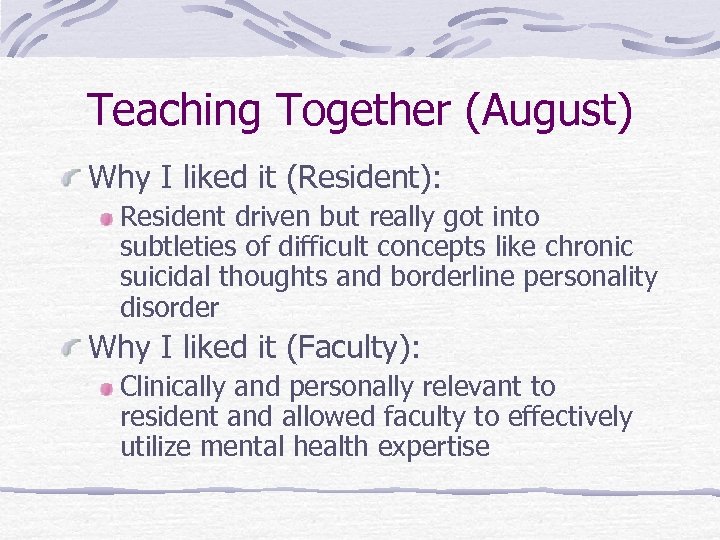 Teaching Together (August)

Why I liked it (Resident):

Resident driven but really got into subtleties of difficult concepts like chronic suicidal thoughts and borderline personality disorder

Why I liked it (Faculty):

Clinically and personally relevant to resident and allowed faculty to effectively utilize mental health expertise